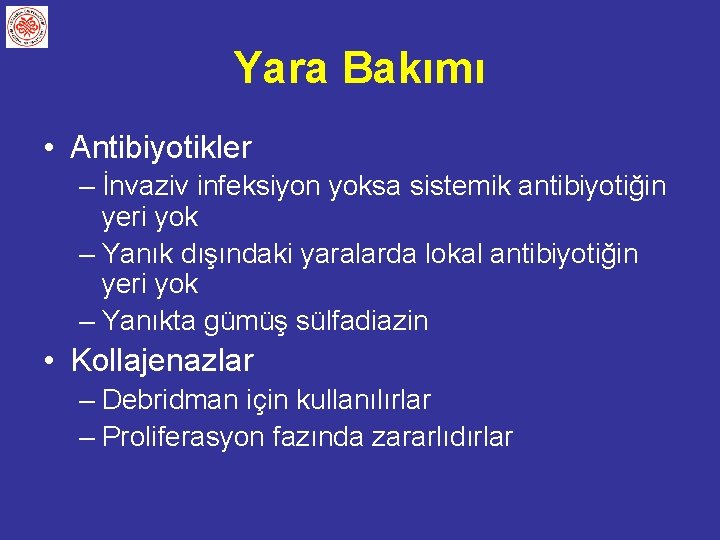 Yara Bakımı

• Antibiyotikler
– İnvaziv infeksiyon yoksa sistemik antibiyotiğin yeri yok
– Yanık dışındaki yaralarda lokal antibiyotiğin yeri yok
– Yanıkta gümüş sülfadiazin

• Kollajenazlar
– Debridman için kullanılırlar
– Proliferasyon fazında zararlıdırlar